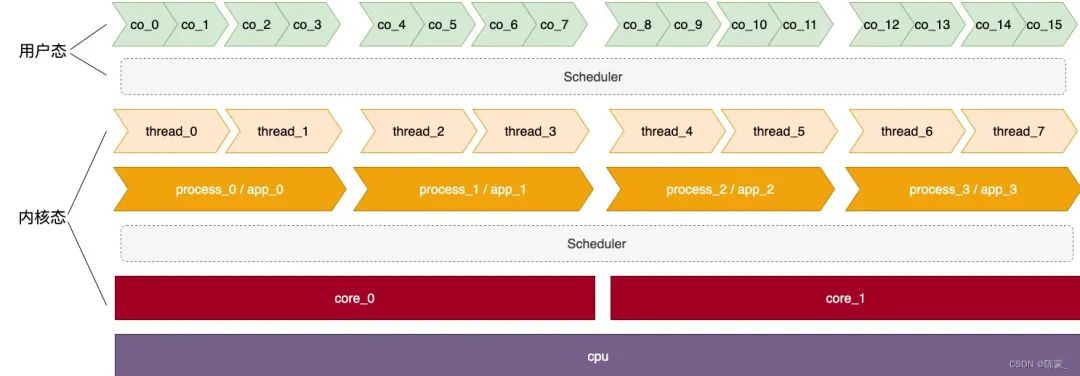 用户态

co_0 co_1 co_2 co_3 co_4 co_5 co_6 co_7 co_8 co_9 co_10 co_11 co_12 co_13 co_14 co_15

Scheduler

内核态

thread_0 thread_1 thread_2 thread_3 thread_4 thread_5 thread_6 thread_7

process_0 / app_0 process_1 / app_1 process_2 / app_2 process_3 / app_3

Scheduler

core_0 core_1

cpu

CSDN @陈蒙_